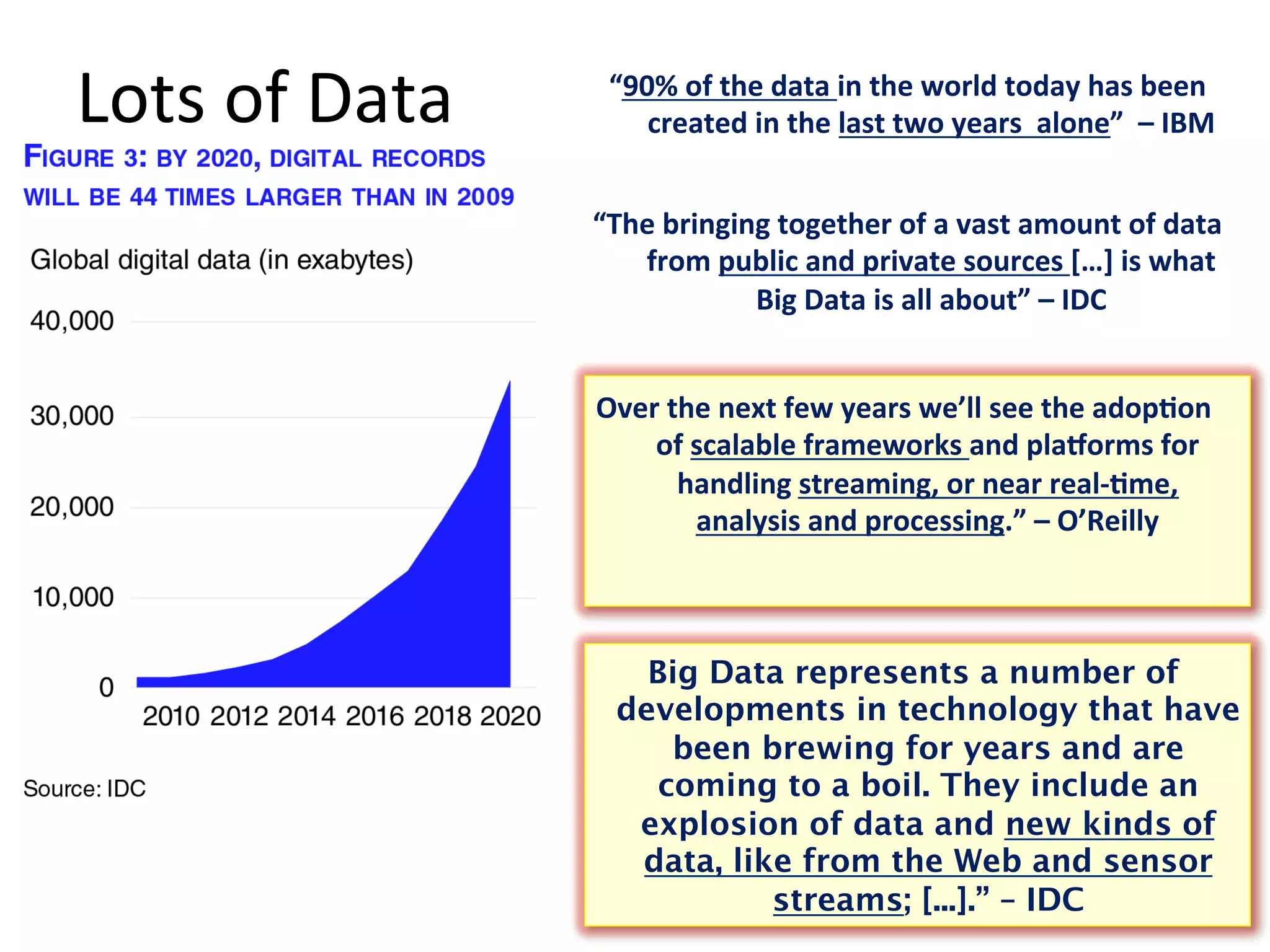 Lots of Data

FIGURE 3: BY 2020, DIGITAL RECORDS WILL BE 44 TIMES LARGER THAN IN 2009

Global digital data (in exabytes)

40,000
30,000
20,000
10,000
0

2010 2012 2014 2016 2018 2020

Source: IDC

“90% of the data in the world today has been created in the last two years alone” – IBM

“The bringing together of a vast amount of data from public and private sources [...] is what Big Data is all about” – IDC

Over the next few years we’ll see the adoption of scalable frameworks and platforms for handling streaming, or near real-time, analysis and processing.” – O’Reilly

Big Data represents a number of developments in technology that have been brewing for years and are coming to a boil. They include an explosion of data and new kinds of data, like from the Web and sensor streams; [...].” – IDC